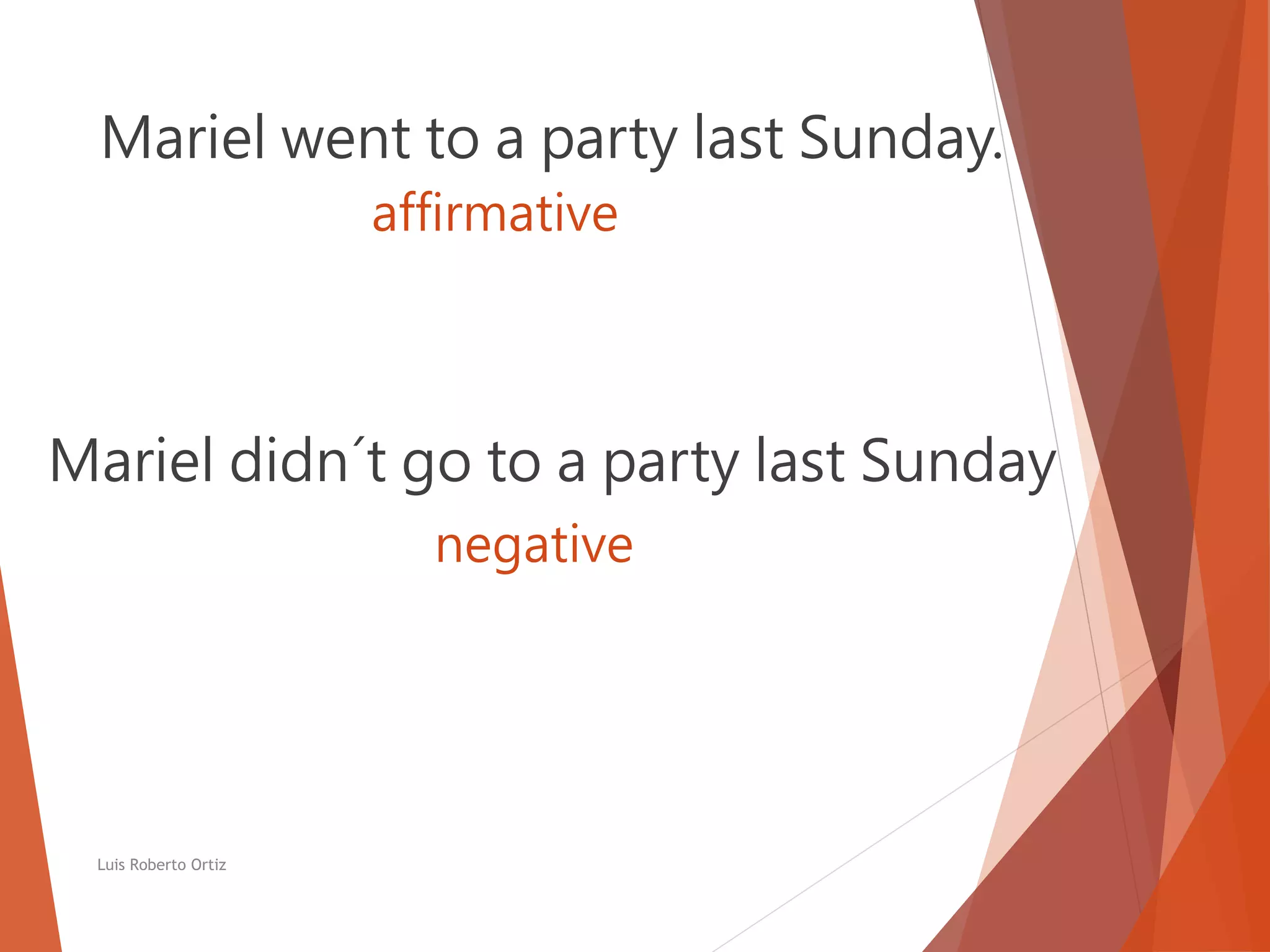 Mariel went to a party last Sunday.

affirmative

Mariel didn´t go to a party last Sunday

negative

Luis Roberto Ortiz